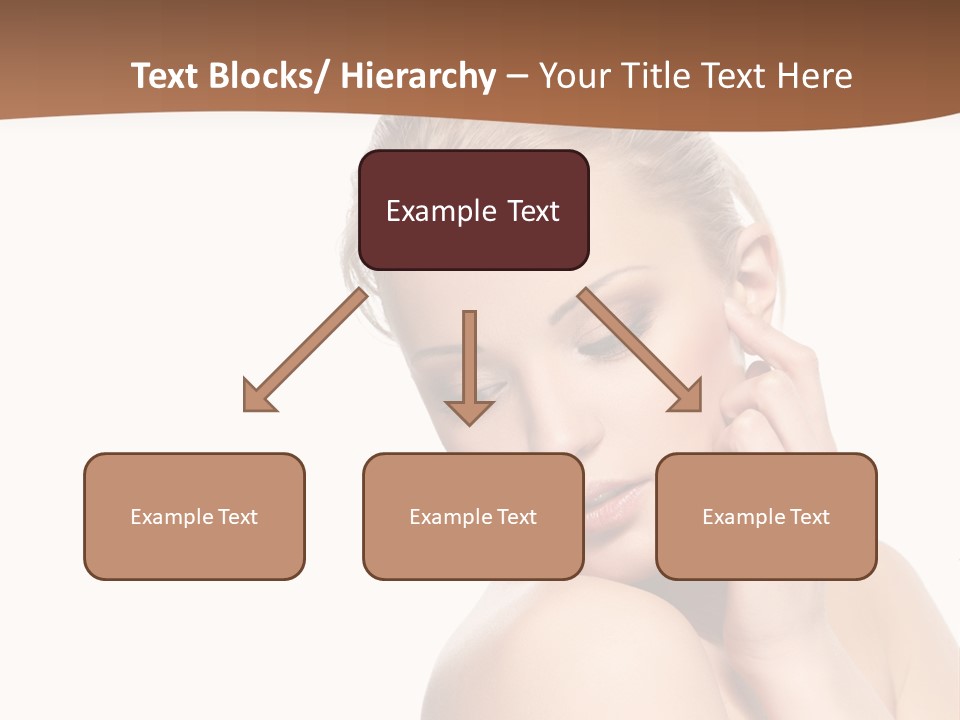 Text Blocks/ Hierarchy – Your Title Text Here

Example Text

Example Text

Example Text

Example Text